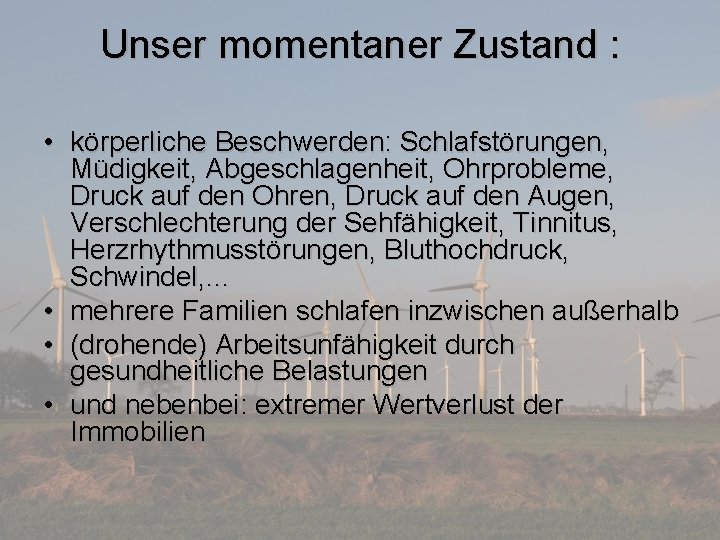 Unser momentaner Zustand :

• körperliche Beschwerden: Schlafstörungen, Müdigkeit, Abgeschlagenheit, Ohrprobleme, Druck auf den Ohren, Druck auf den Augen, Verschlechterung der Sehfähigkeit, Tinnitus, Herzrhythmusstörungen, Bluthochdruck, Schwindel,...
• mehrere Familien schlafen inzwischen außerhalb
• (drohende) Arbeitsunfähigkeit durch gesundheitliche Belastungen
• und nebenbei: extremer Wertverlust der Immobilien